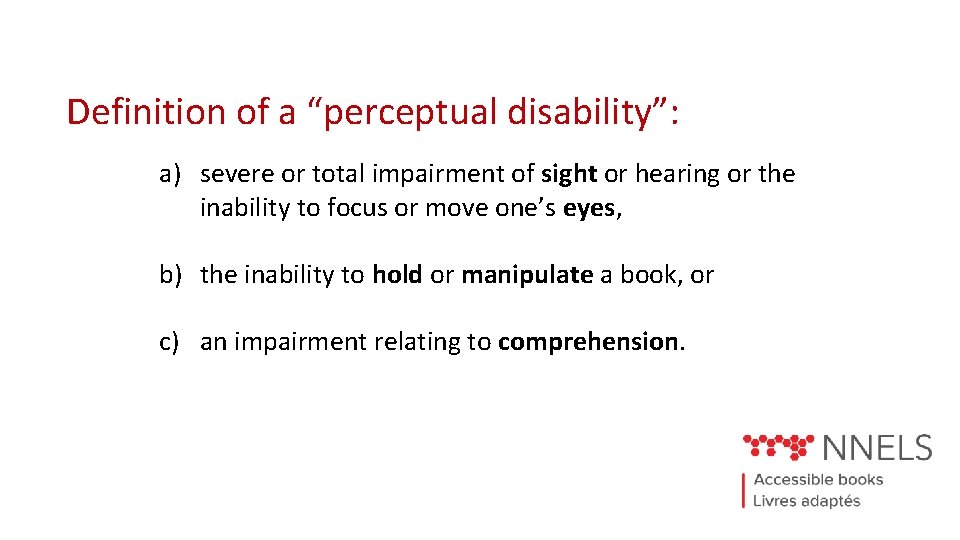 Definition of a “perceptual disability”:

a) severe or total impairment of sight or hearing or the inability to focus or move one’s eyes,

b) the inability to hold or manipulate a book, or

c) an impairment relating to comprehension.

NNELS
Accessible books
Livres adaptés